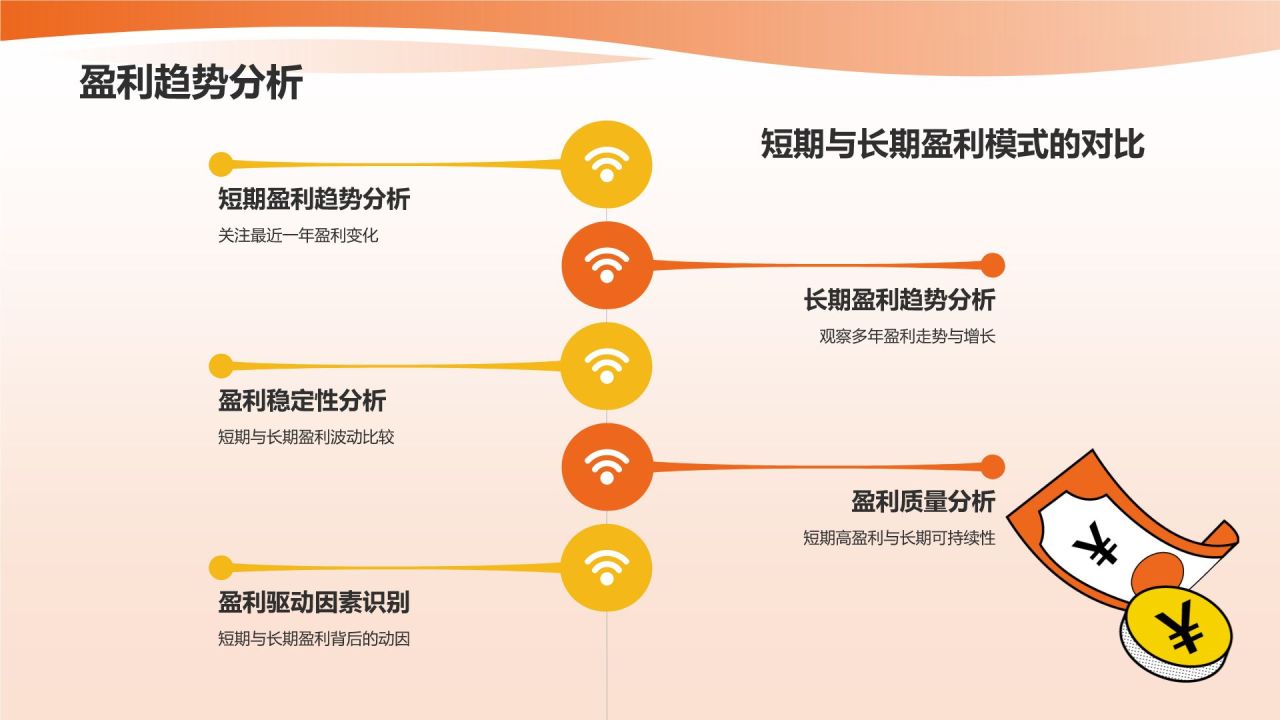 盈利趋势分析

短期与长期盈利模式的对比

短期盈利趋势分析
关注最近一年盈利变化

长期盈利趋势分析
观察多年盈利走势与增长

盈利稳定性分析
短期与长期盈利波动比较

盈利质量分析
短期高盈利与长期可持续性

盈利驱动因素识别
短期与长期盈利背后的动因

¥

¥